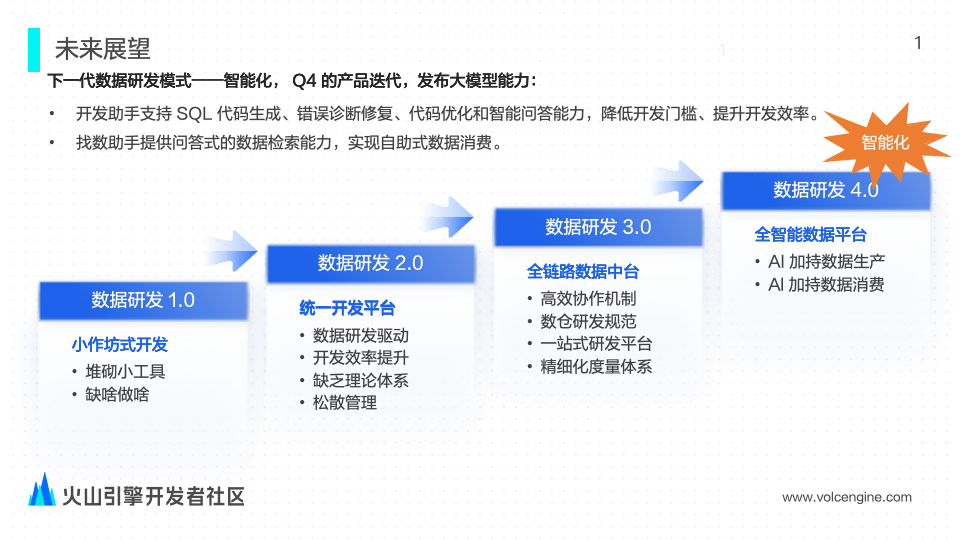 未来展望

1

下一代数据研发模式——智能化， Q4 的产品迭代，发布大模型能力：

• 开发助手支持 SQL 代码生成、错误诊断修复、代码优化和智能问答能力，降低开发门槛、提升开发效率。
• 找数助手提供问答式的数据检索能力，实现自助式数据消费。

智能化

数据研发 1.0

小作坊式开发
• 堆砌小工具
• 缺啥做啥

数据研发 2.0

统一开发平台
• 数据研发驱动
• 开发效率提升
• 缺乏理论体系
• 松散管理

数据研发 3.0

全链路数据中台
• 高效协作机制
• 数仓研发规范
• 一站式研发平台
• 精细化度量体系

数据研发 4.0

全智能数据平台
• AI 加持数据生产
• AI 加持数据消费

火山引擎开发者社区

www.volcengine.com